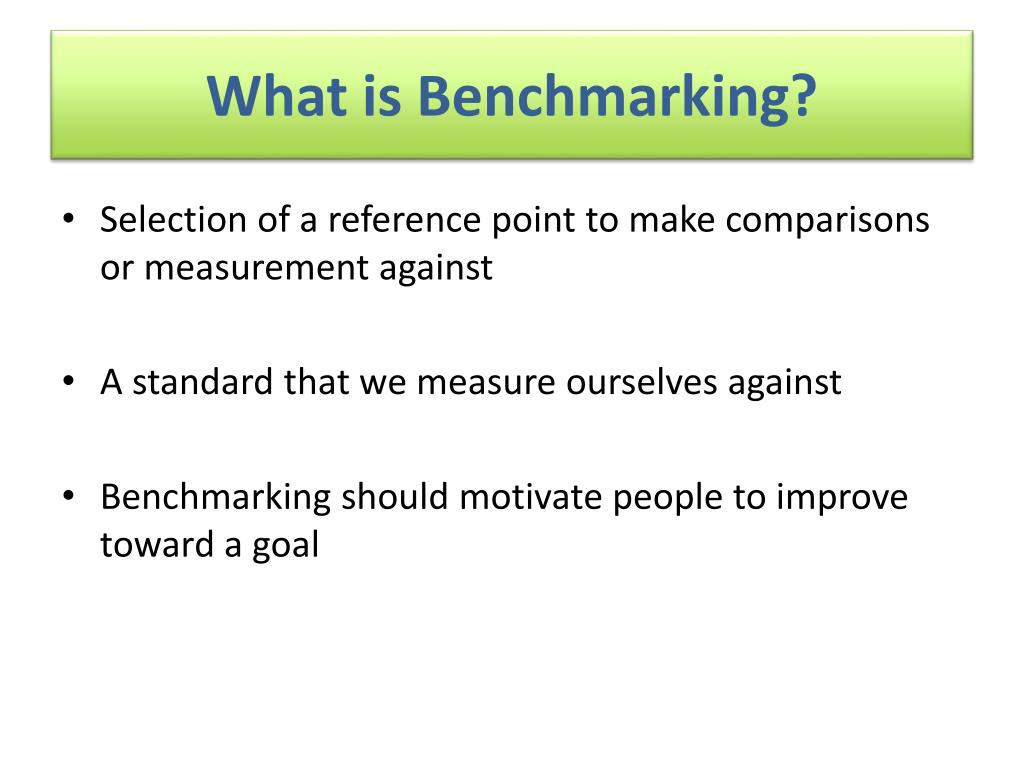 What is Benchmarking?

• Selection of a reference point to make comparisons or measurement against

• A standard that we measure ourselves against

• Benchmarking should motivate people to improve toward a goal